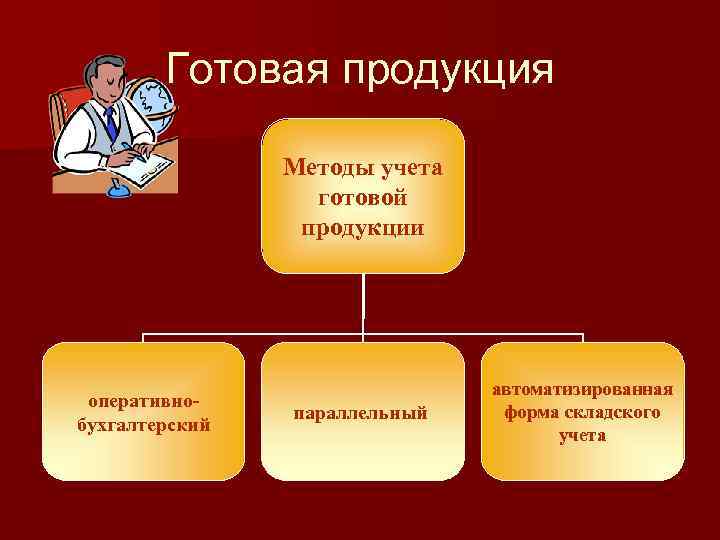 Готовая продукция

Методы учета готовой продукции

оперативно-бухгалтерский

параллельный

автоматизированная форма складского учета